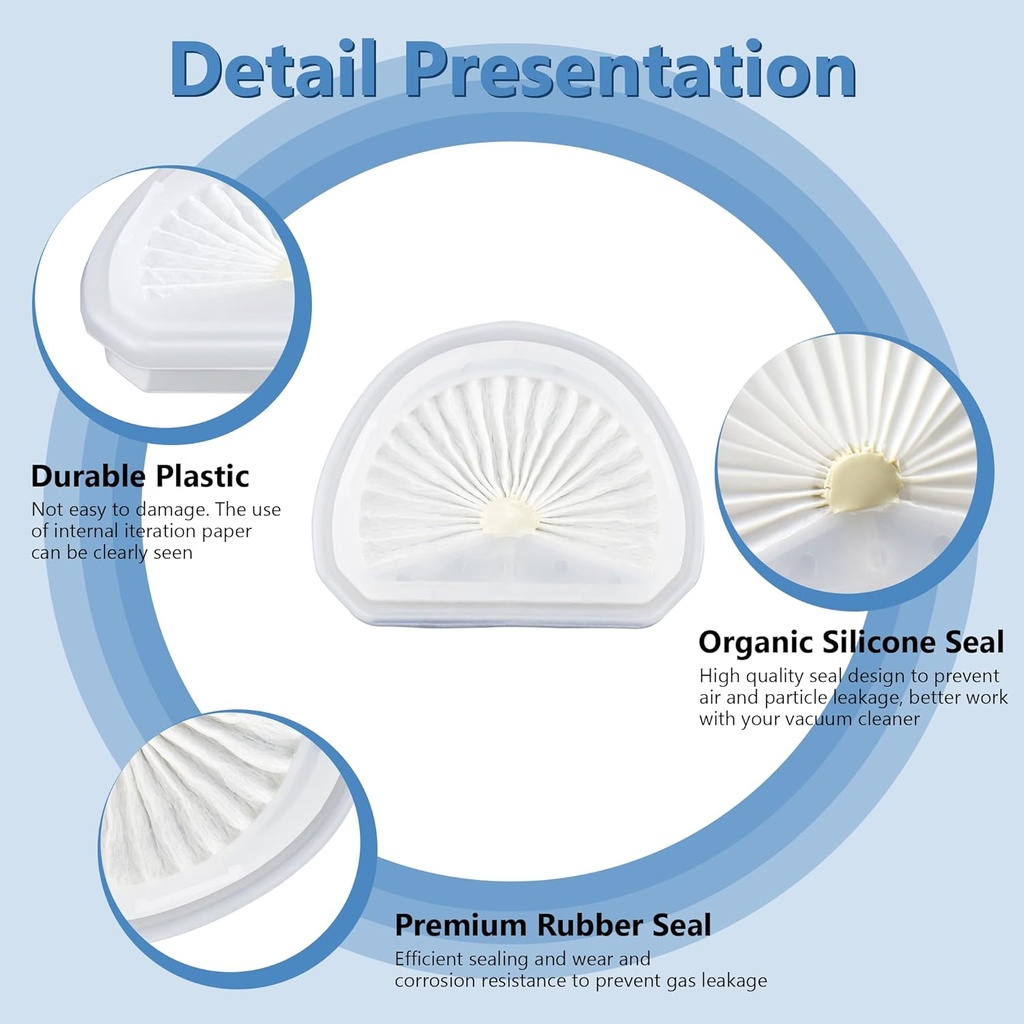 Detail Presentation

Durable Plastic

Not easy to damage. The use of internal iteration paper can be clearly seen

Organic Silicone Seal

High quality seal design to prevent air and particle leakage, better work with your vacuum cleaner

Premium Rubber Seal

Efficient sealing and wear and corrosion resistance to prevent gas leakage